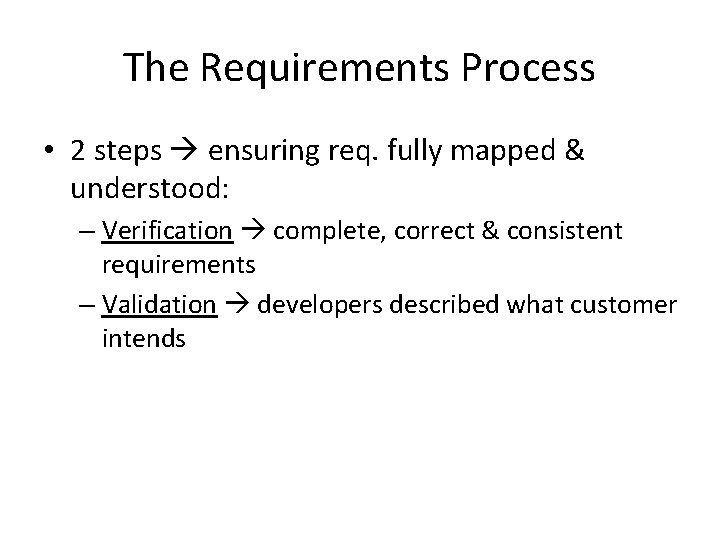 The Requirements Process

• 2 steps → ensuring req. fully mapped & understood:

– Verification → complete, correct & consistent requirements

– Validation → developers described what customer intends